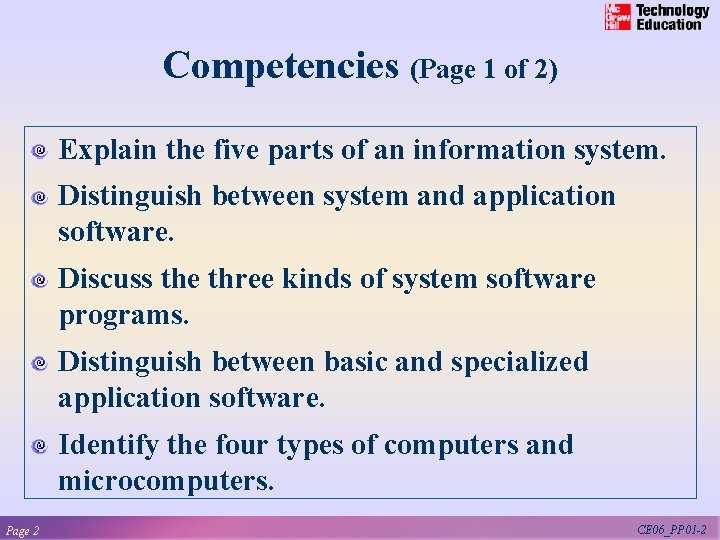 Mc Graw Hill Technology Education

Competencies (Page 1 of 2)

Explain the five parts of an information system.

Distinguish between system and application software.

Discuss the three kinds of system software programs.

Distinguish between basic and specialized application software.

Identify the four types of computers and microcomputers.

Page 2

CE06_PP01-2